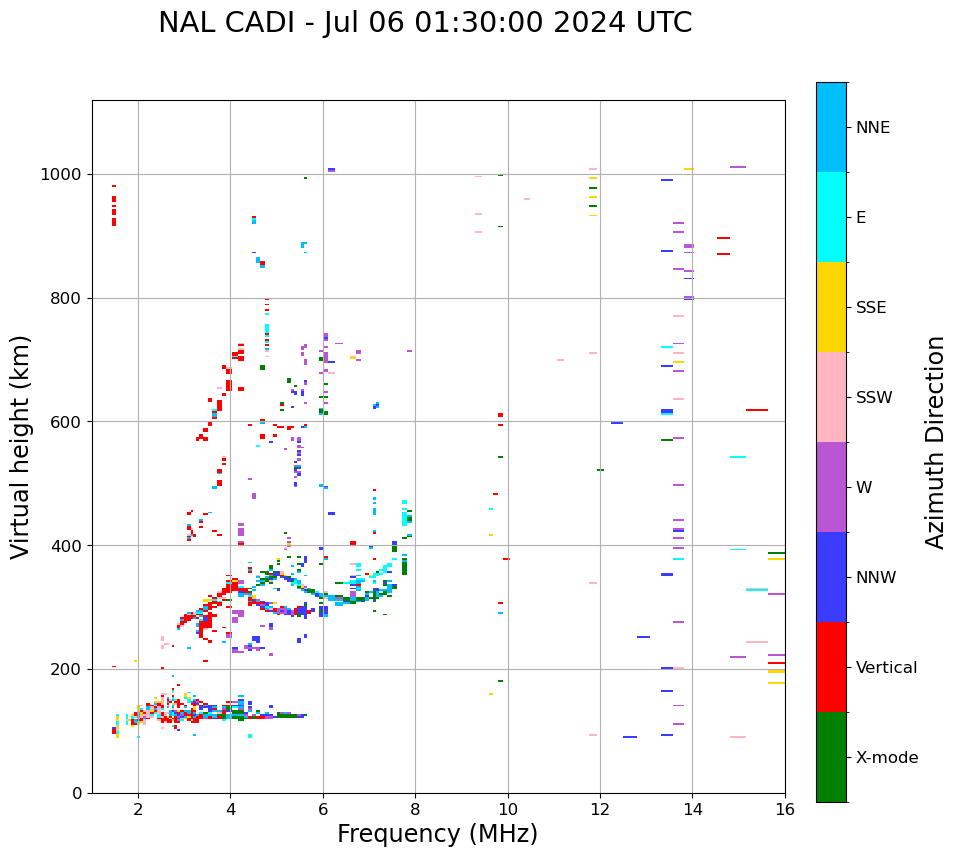 NAL CADI - Jul 06 01:30:00 2024 UTC

Virtual height (km)

1000
800
600
400
200
0

2
4
6
8
10
12
14
16

Frequency (MHz)

NNE
E
SSE
SSW
W
NNW
Vertical
X-mode

Azimuth Direction